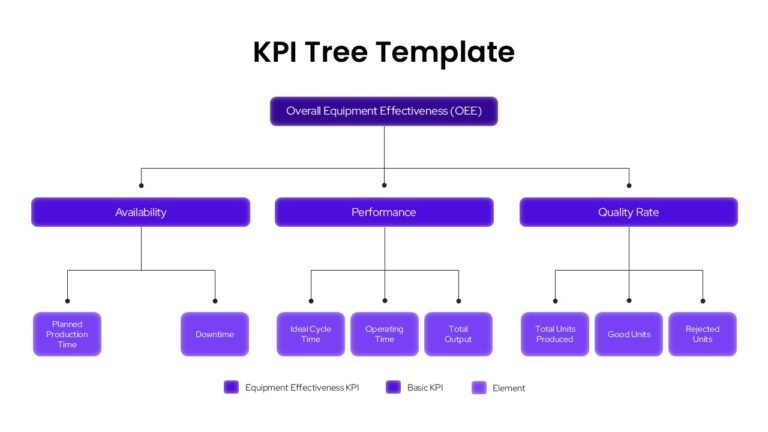 KPI Tree Template

Overall Equipment Effectiveness (OEE)

Availability

Performance

Quality Rate

Planned Production Time

Downtime

Ideal Cycle Time

Operating Time

Total Output

Total Units Produced

Good Units

Rejected Units

Equipment Effectiveness KPI

Basic KPI

Element